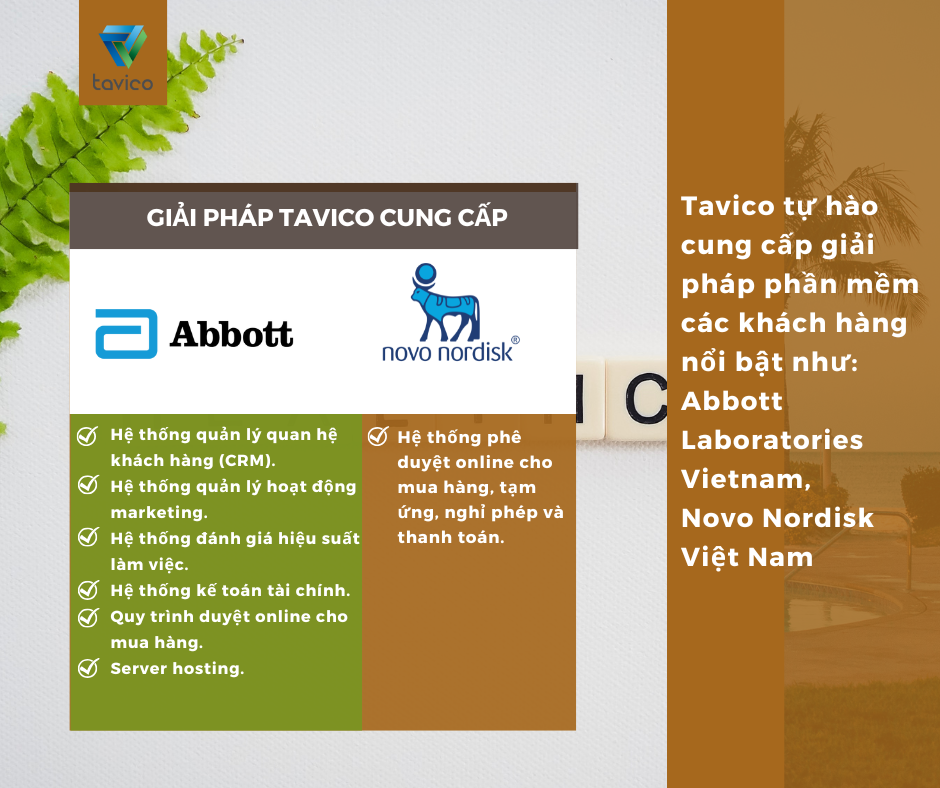 tavico

GIẢI PHÁP TAVICO CUNG CẤP

Abbott

novo nordisk®

Hệ thống quản lý quan hệ khách hàng (CRM).
Hệ thống quản lý hoạt động marketing.
Hệ thống đánh giá hiệu suất làm việc.
Hệ thống kế toán tài chính.
Quy trình duyệt online cho mua hàng.
Server hosting.

Hệ thống phê duyệt online cho mua hàng, tạm ứng, nghỉ phép và thanh toán.

Tavico tự hào cung cấp giải pháp phần mềm các khách hàng nổi bật như: Abbott Laboratories Vietnam, Novo Nordisk Việt Nam